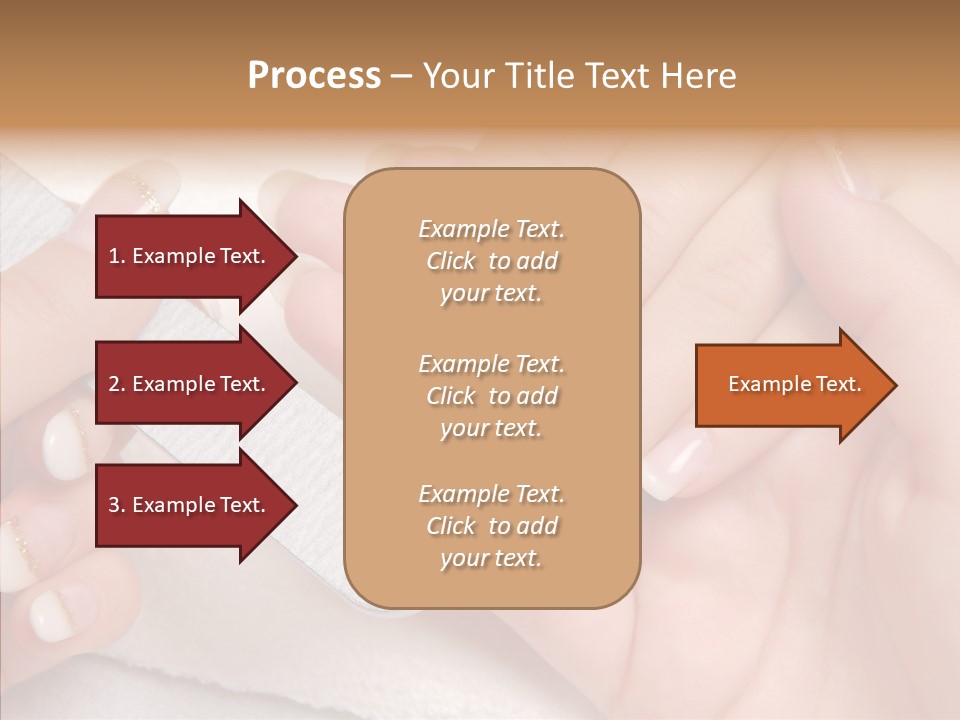 Process – Your Title Text Here

1. Example Text.

2. Example Text.

3. Example Text.

Example Text. Click to add your text.

Example Text. Click to add your text.

Example Text. Click to add your text.

Example Text.